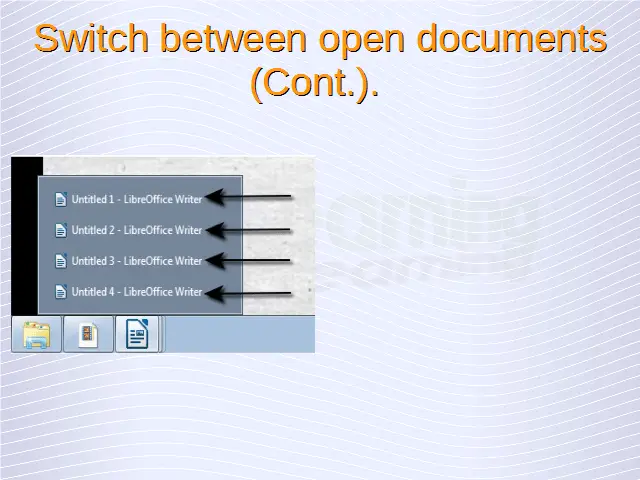 Switch between open documents (Cont.).

Untitled 1 - LibreOffice Writer

Untitled 2 - LibreOffice Writer

Untitled 3 - LibreOffice Writer

Untitled 4 - LibreOffice Writer